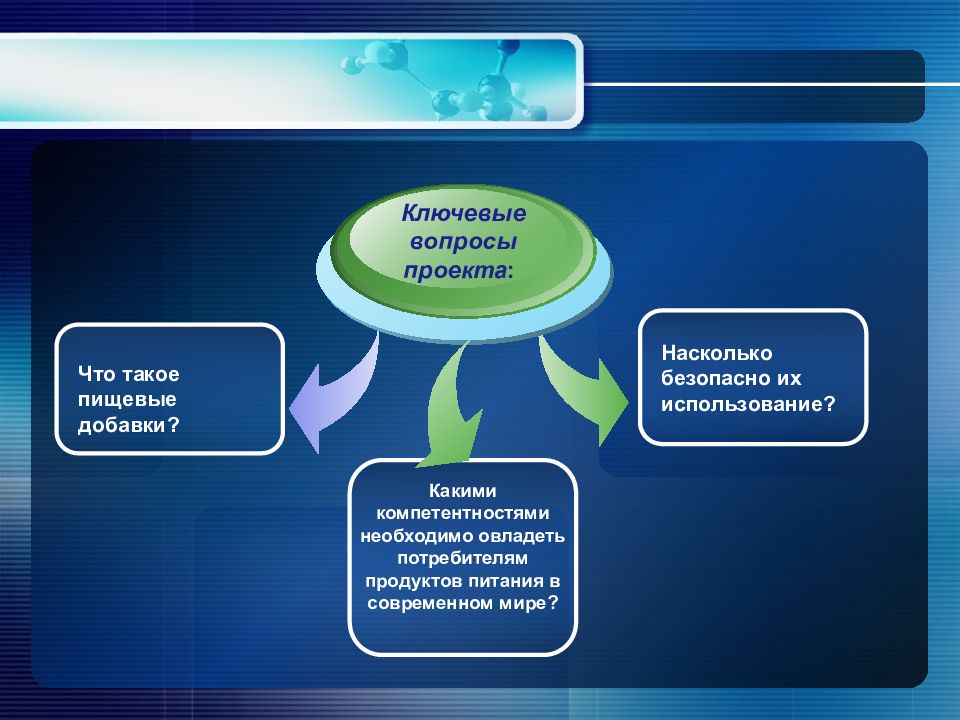 Ключевые вопросы проекта:

Что такое пищевые добавки?

Какими компетентностями необходимо овладеть потребителям продуктов питания в современном мире?

Насколько безопасно их использование?